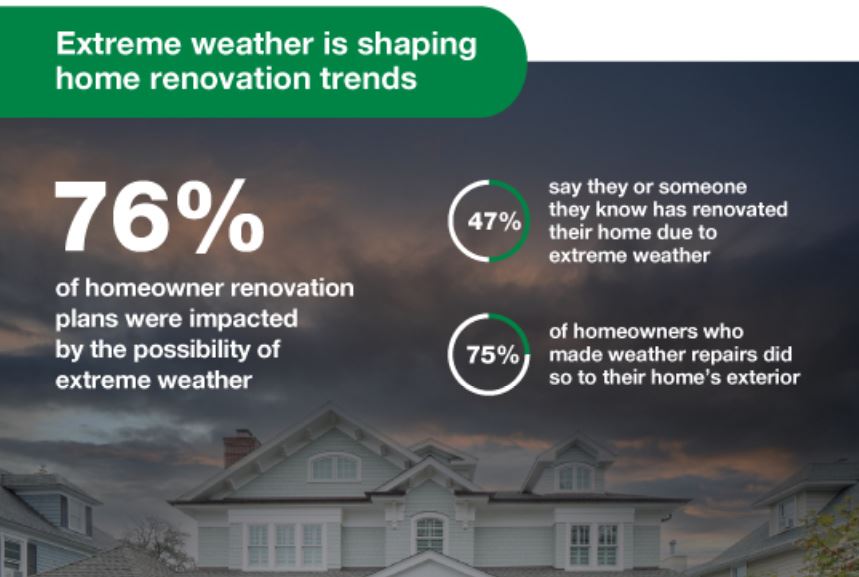 Extreme weather is shaping home renovation trends

76%

of homeowner renovation plans were impacted by the possibility of extreme weather

47%

say they or someone they know has renovated their home due to extreme weather

75%

of homeowners who made weather repairs did so to their home's exterior